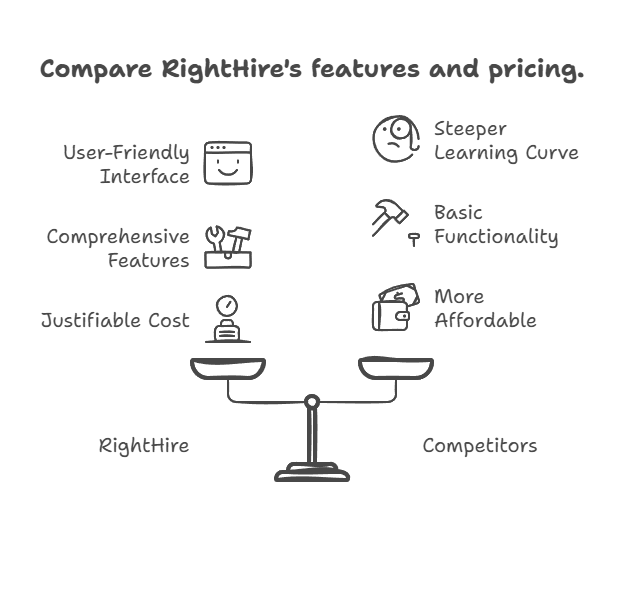 Compare RightHire's features and pricing.

User-Friendly Interface

Comprehensive Features

Justifiable Cost

Steeper Learning Curve

Basic Functionality

More Affordable

RightHire

Competitors